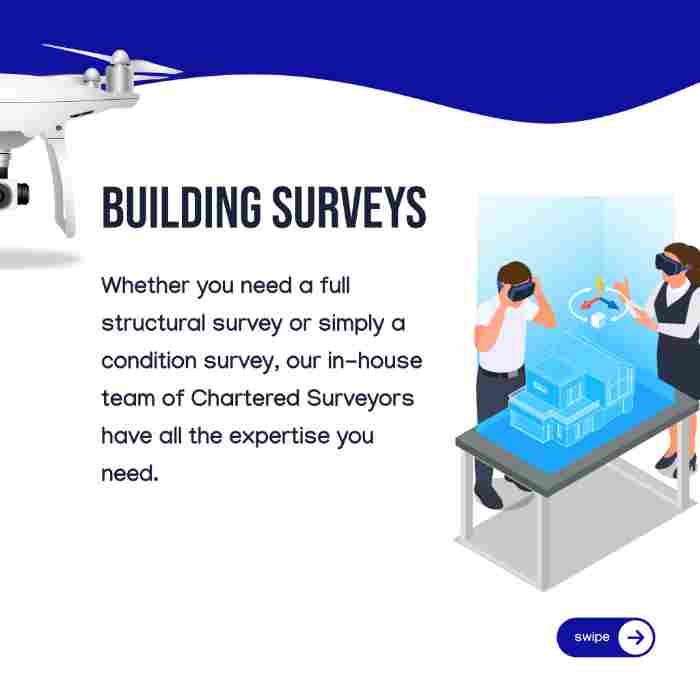 BUILDING SURVEYS

Whether you need a full structural survey or simply a condition survey, our in-house team of Chartered Surveyors have all the expertise you need.

swipe